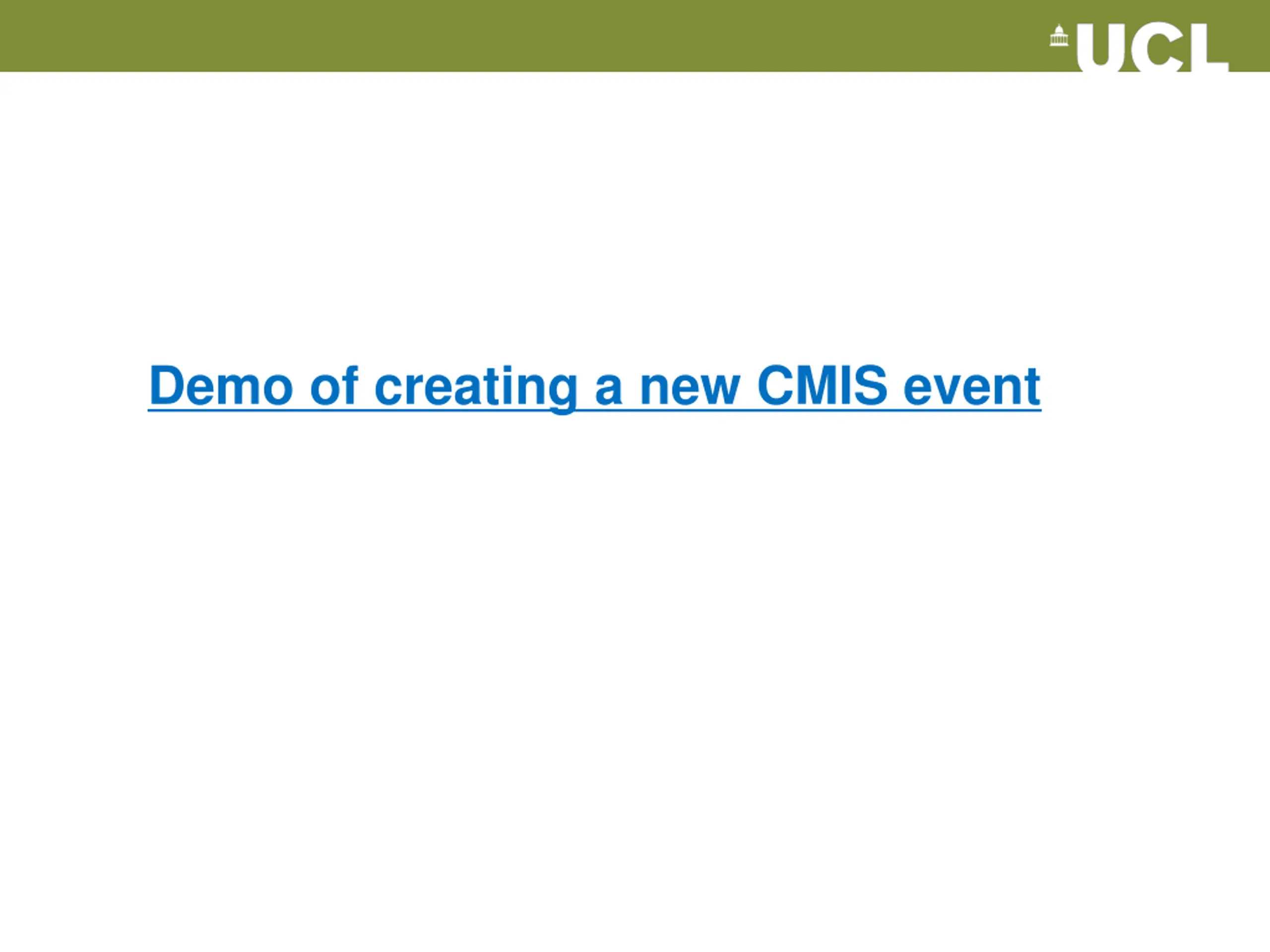 UCL

Demo of creating a new CMIS event